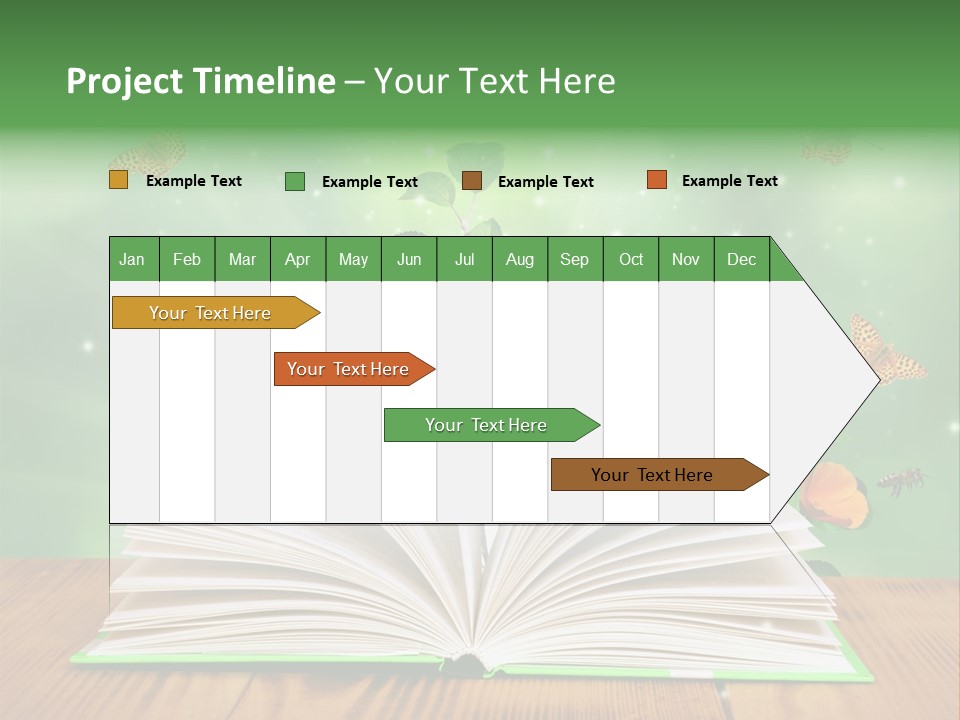 Project Timeline – Your Text Here

Example Text
Example Text
Example Text
Example Text

| Jan | Feb | Mar | Apr | May | Jun | Jul | Aug | Sep | Oct | Nov | Dec |
|---|---|---|---|---|---|---|---|---|---|---|---|

Your Text Here
Your Text Here
Your Text Here
Your Text Here